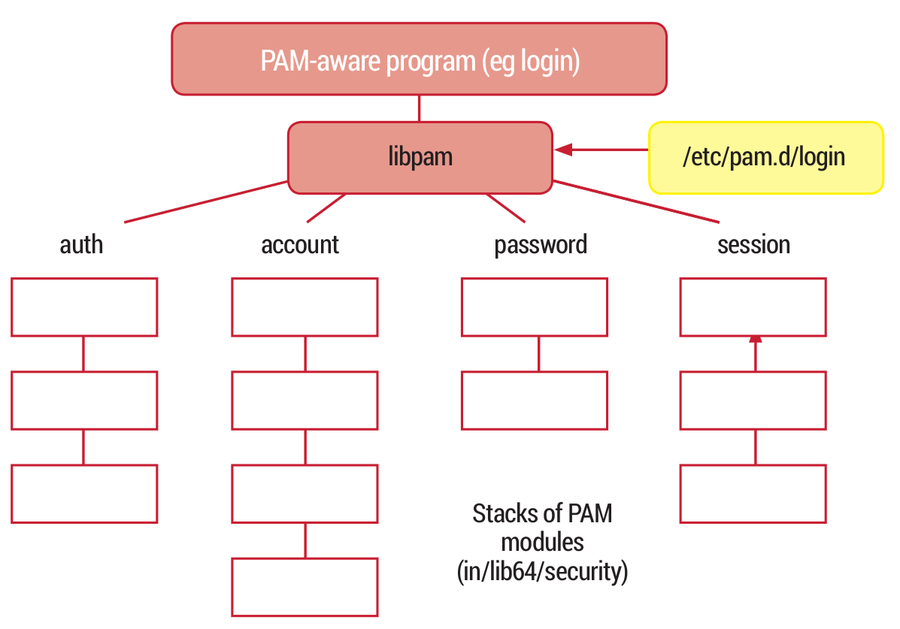 PAM-aware program (eg login)

libpam

/etc/pam.d/login

auth

account

password

session

Stacks of PAM modules (in/lib64/security)